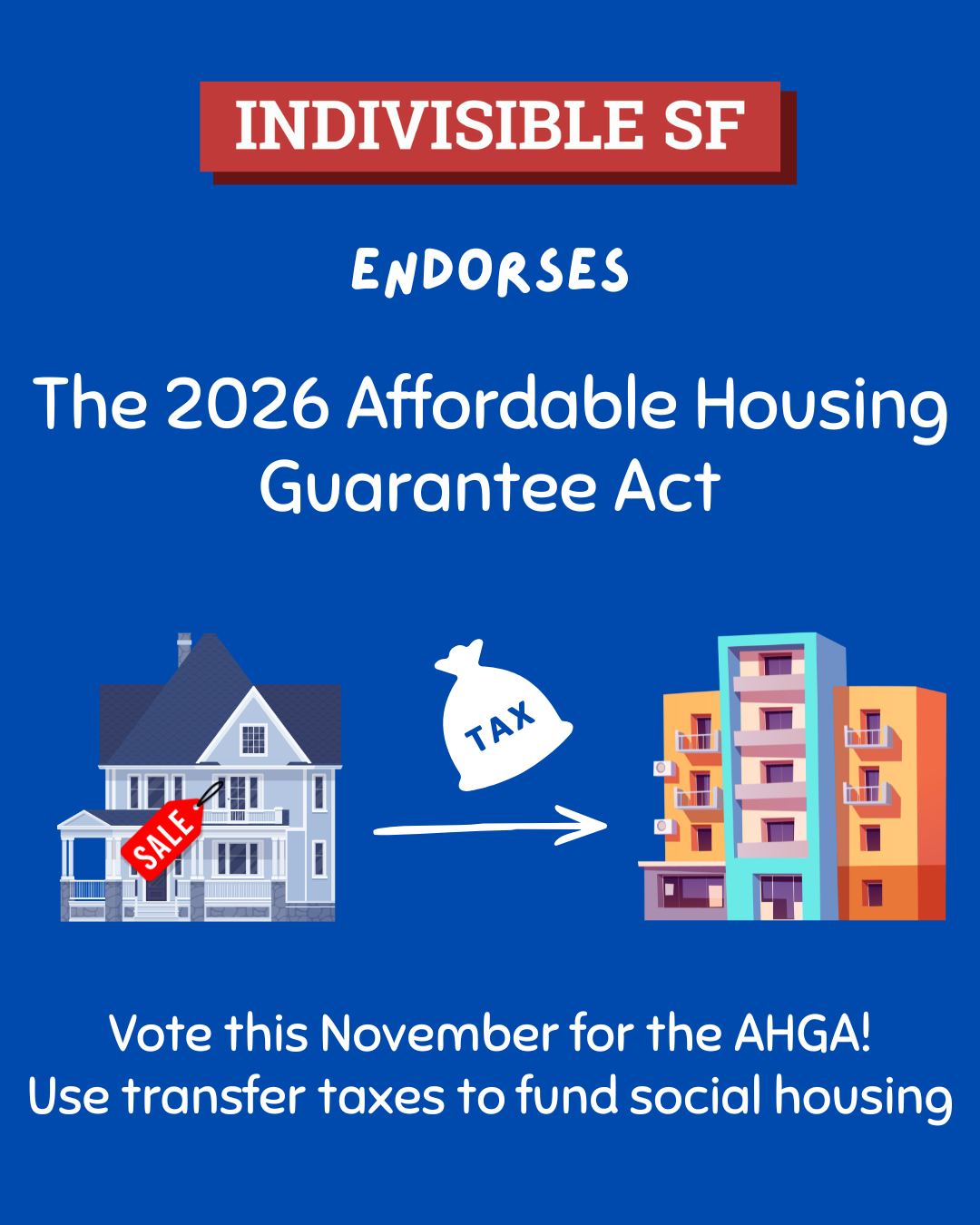 INDIVISIBLE SF

ENDORSES

The 2026 Affordable Housing Guarantee Act

SALE

TAX

Vote this November for the AHGA!
Use transfer taxes to fund social housing